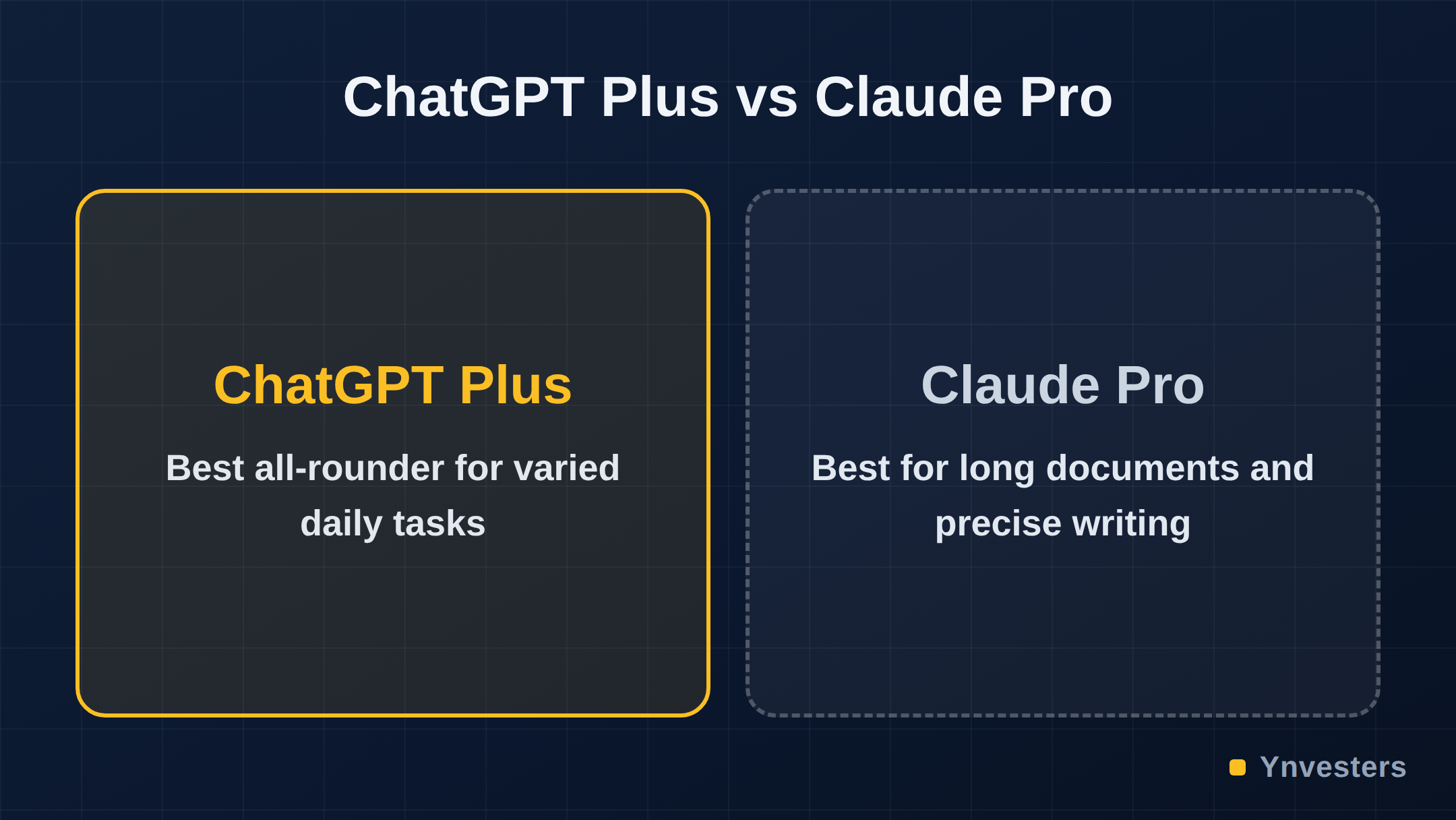 ChatGPT Plus vs Claude Pro

ChatGPT Plus

Best all-rounder for varied daily tasks

Claude Pro

Best for long documents and precise writing

Ynvesters